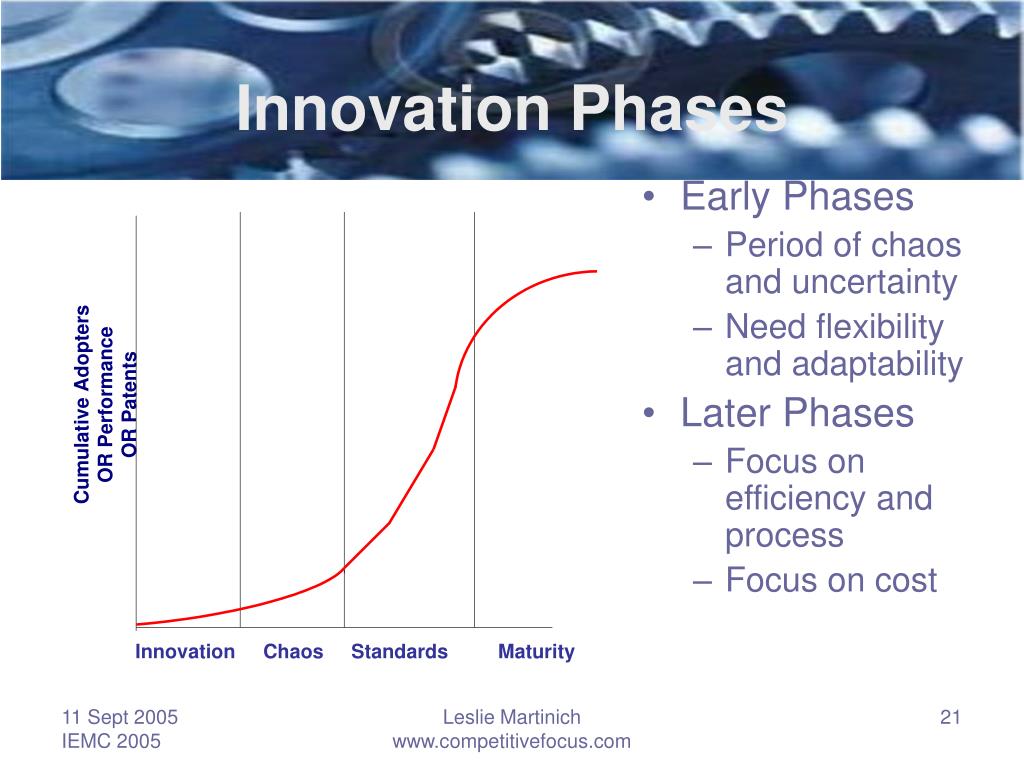 Innovation Phases

Cumulative Adopters
OR Performance
OR Patents

Innovation Chaos Standards Maturity

• Early Phases
– Period of chaos and uncertainty
– Need flexibility and adaptability
• Later Phases
– Focus on efficiency and process
– Focus on cost

11 Sept 2005
IEMC 2005

Leslie Martinich
www.competitivefocus.com

21